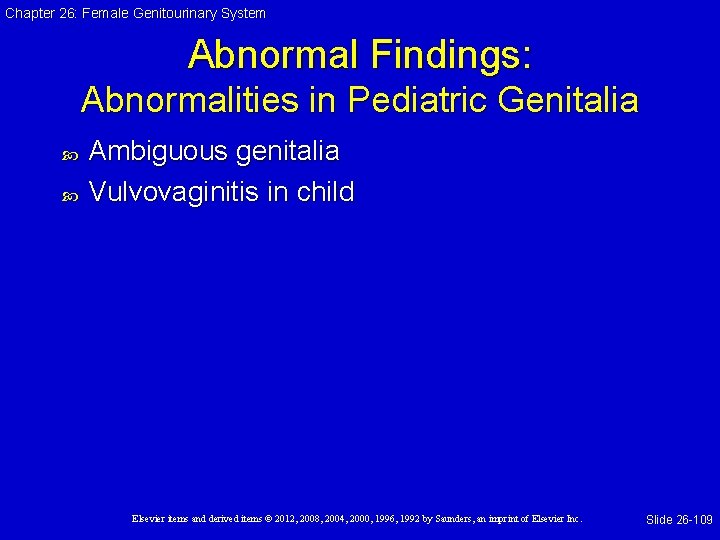 Chapter 26: Female Genitourinary System

Abnormal Findings:
Abnormalities in Pediatric Genitalia

Ambiguous genitalia
Vulvovaginitis in child

Elsevier items and derived items © 2012, 2008, 2004, 2000, 1996, 1992 by Saunders, an imprint of Elsevier Inc.

Slide 26-109